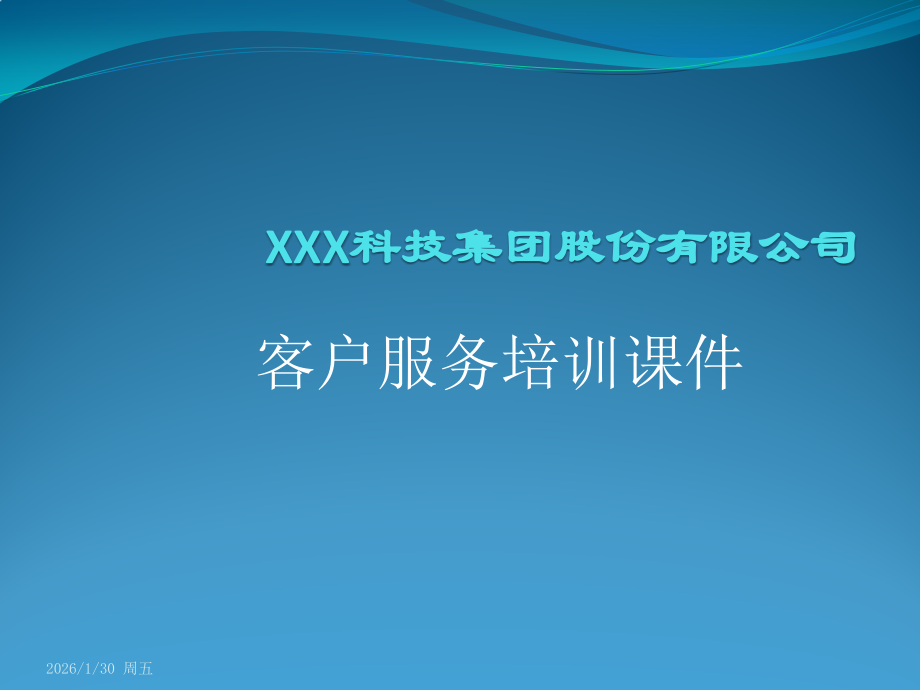 XXX科技集团股份有限公司

客户服务培训课件

2026/1/30 周五